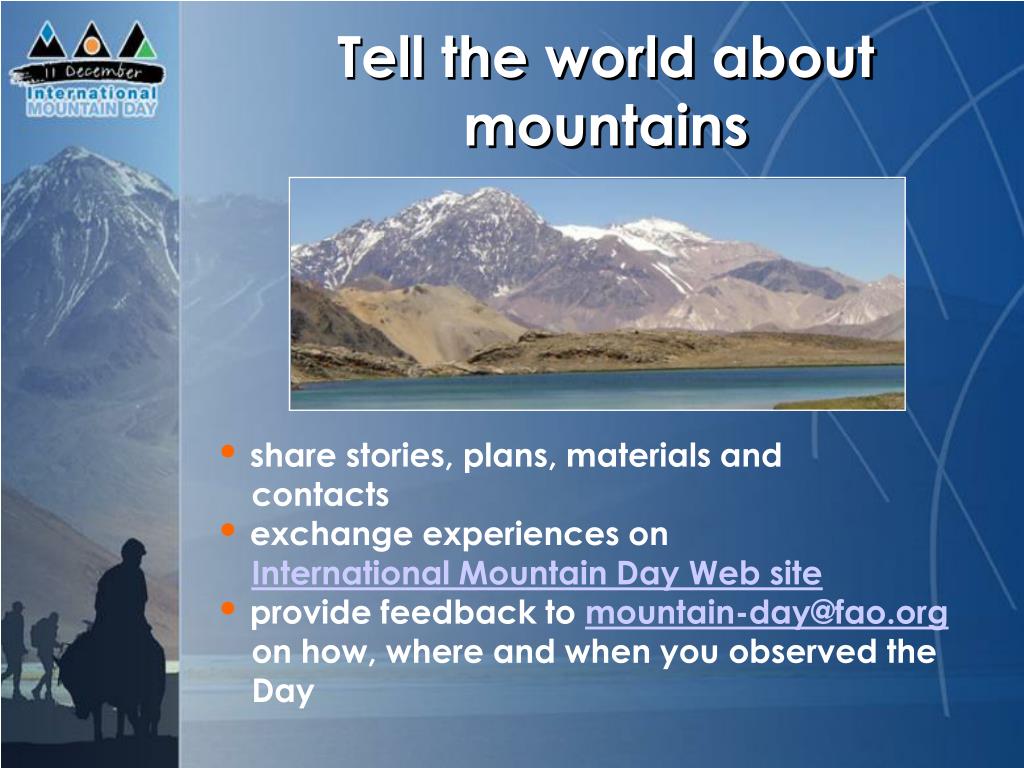 11 December
International
MOUNTAIN DAY

Tell the world about mountains

• share stories, plans, materials and contacts
• exchange experiences on International Mountain Day Web site
• provide feedback to mountain-day@fao.org on how, where and when you observed the Day